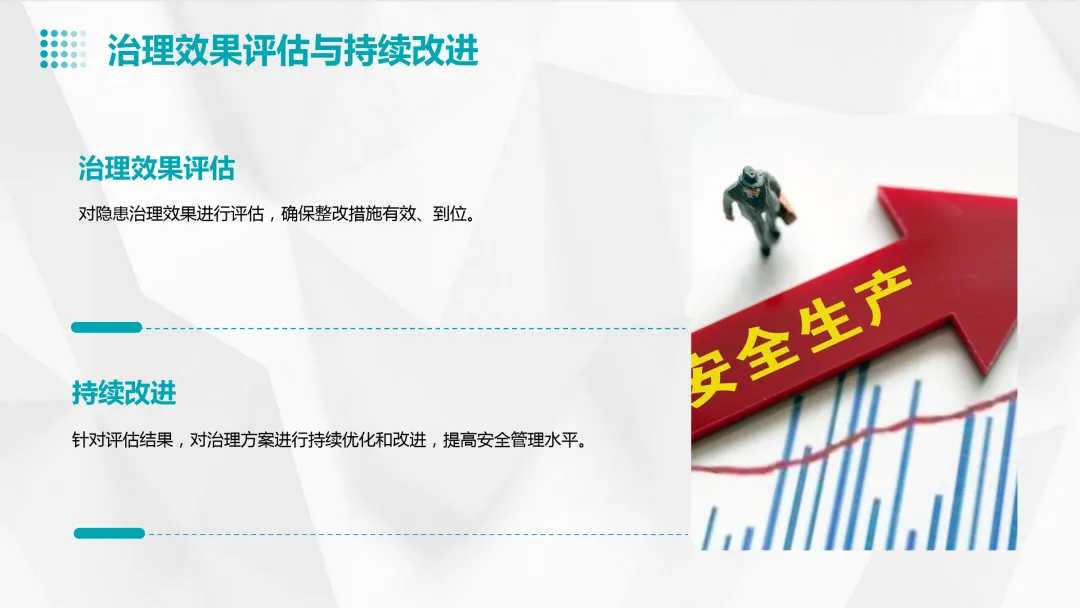 治理效果评估与持续改进

治理效果评估

对隐患治理效果进行评估，确保整改措施有效、到位。

持续改进

针对评估结果，对治理方案进行持续优化和改进，提高安全管理水平。

安全生产